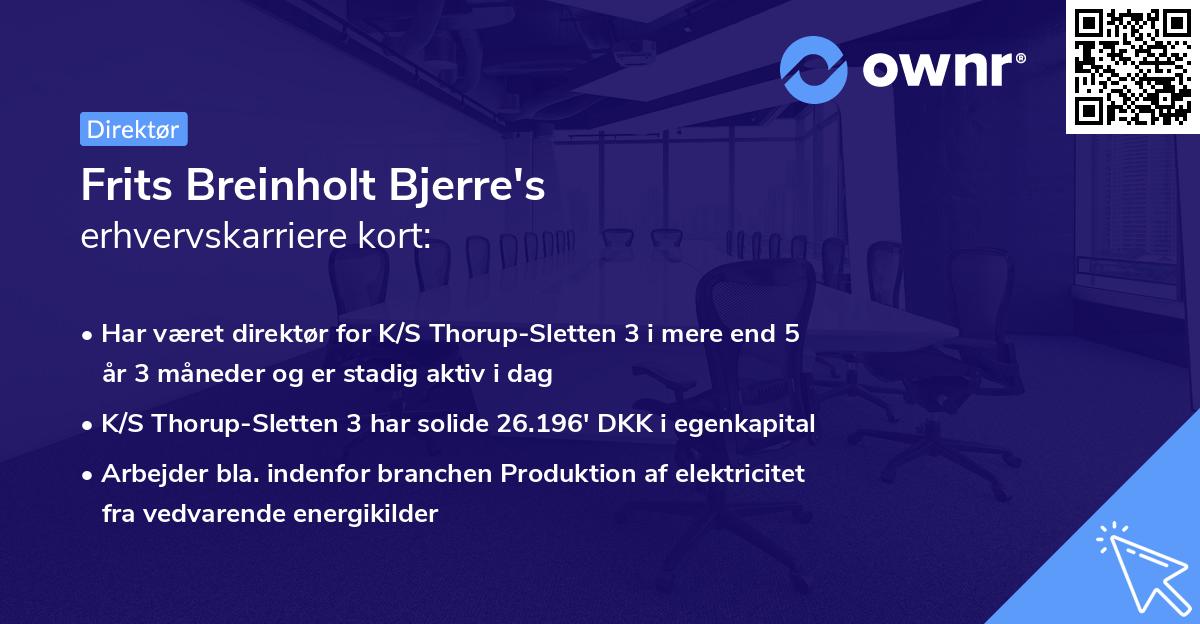 ownr®

Direktør

Frits Breinholt Bjerre's
erhvervskarriere kort:

• Har været direktør for K/S Thorup-Sletten 3 i mere end 5 år 3 måneder og er stadig aktiv i dag
• K/S Thorup-Sletten 3 har solide 26.196' DKK i egenkapital
• Arbejder bla. indenfor branchen Produktion af elektricitet fra vedvarende energikilder